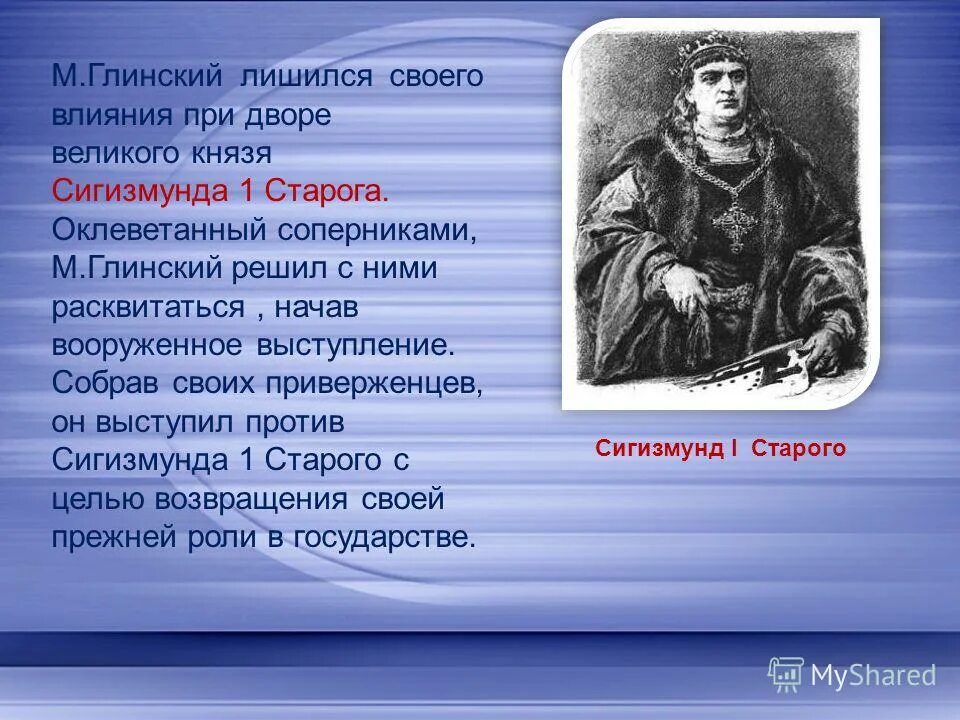 М.Глинский лишился своего влияния при дворе великого князя Сигизмунда 1 Старога. Оклеветанный соперниками, М.Глинский решил с ними расквитаться , начав вооруженное выступление. Собрав своих приверженцев, он выступил против Сигизмунда 1 Старого с целью возвращения своей прежней роли в государстве.

Сигизмунд I Старого

MyShared